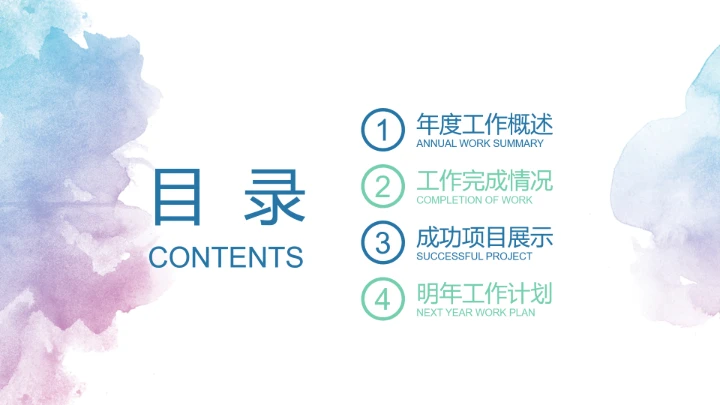 目 录
CONTENTS

1 年度工作概述
ANNUAL WORK SUMMARY

2 工作完成情况
COMPLETION OF WORK

3 成功项目展示
SUCCESSFUL PROJECT

4 明年工作计划
NEXT YEAR WORK PLAN